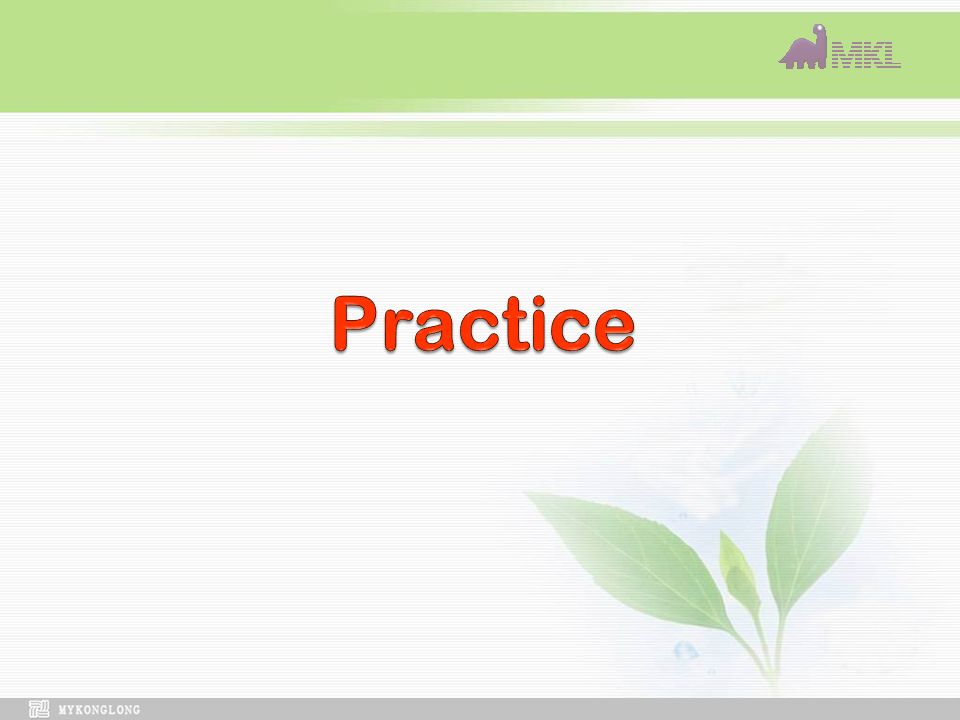 MKL

Practice

MYKONGLONG